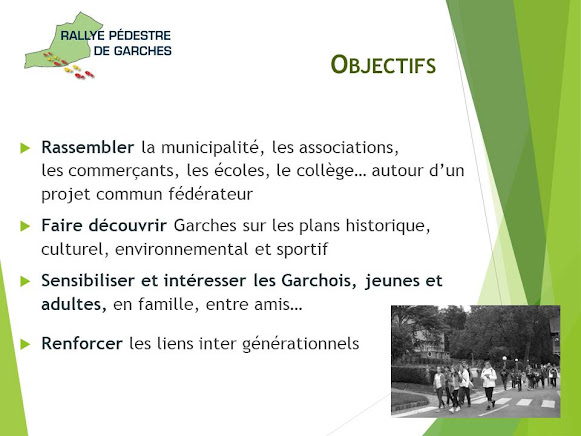 RALLYE PÉDESTRE DE GARCHES

OBJECTIFS

Rassembler la municipalité, les associations, les commerçants, les écoles, le collège… autour d'un projet commun fédérateur

Faire découvrir Garches sur les plans historique, culturel, environnemental et sportif

Sensibiliser et intéresser les Garchois, jeunes et adultes, en famille, entre amis…

Renforcer les liens inter générationnels